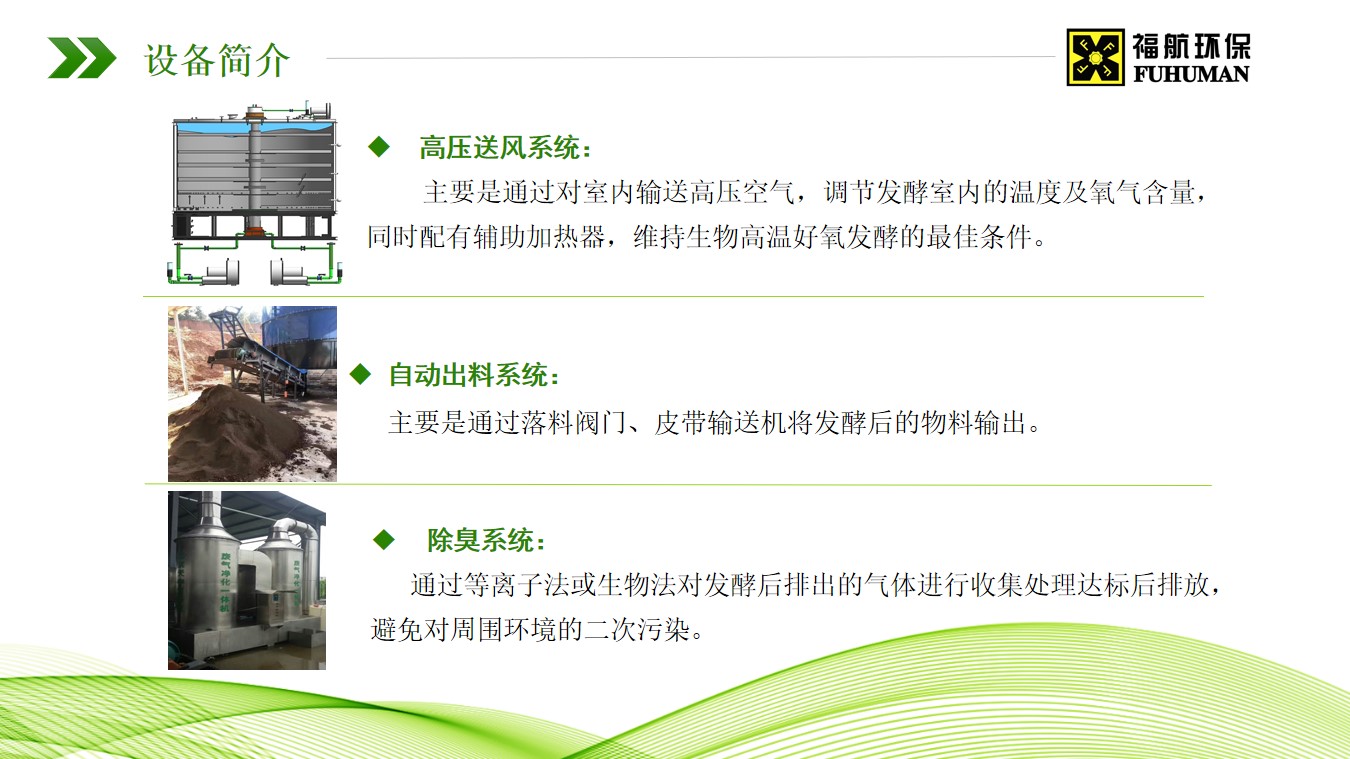 设备简介

福航环保
FUHUMAN

◆ 高压送风系统：

主要是通过对室内输送高压空气，调节发酵室内的温度及氧气含量，同时配有辅助加热器，维持生物高温好氧发酵的最佳条件。

◆ 自动出料系统：

主要是通过落料阀门、皮带输送机将发酵后的物料输出。

◆ 除臭系统：

通过等离子法或生物法对发酵后排出的气体进行收集处理达标后排放，避免对周围环境的二次污染。